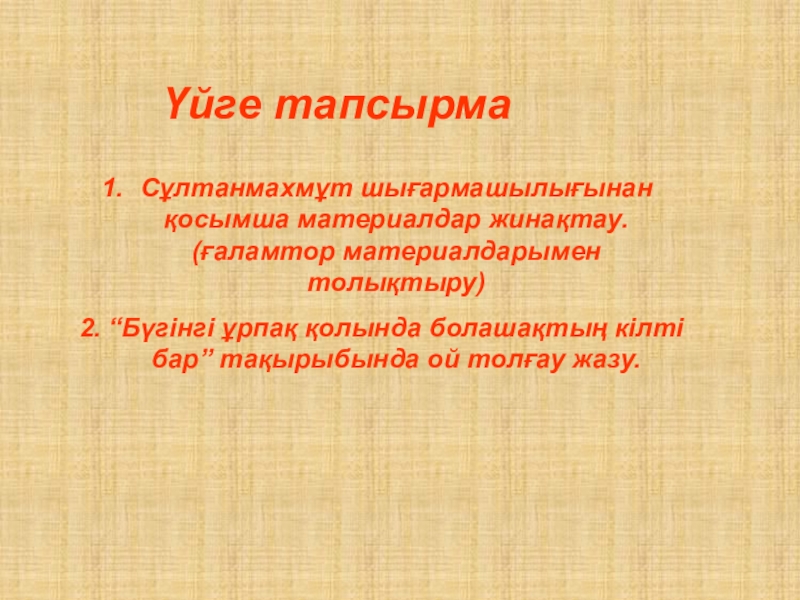 Үйге тапсырма

1. Сұлтанмахмұт шығармашылығынан қосымша материалдар жинақтау. (ғаламтор материалдарымен толықтыру)

2. “Бүгінгі ұрпақ қолында болашақтың кілті бар” тақырыбында ой толғау жазу.